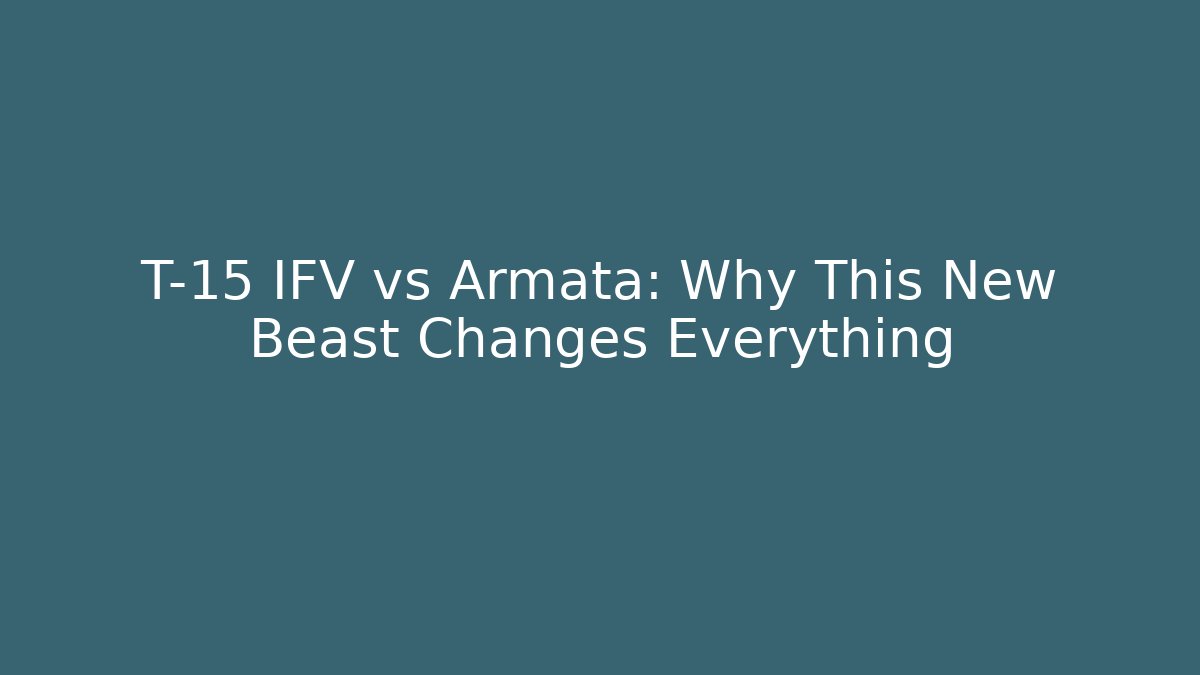 T-15 IFV vs Armata: Why This New Beast Changes Everything